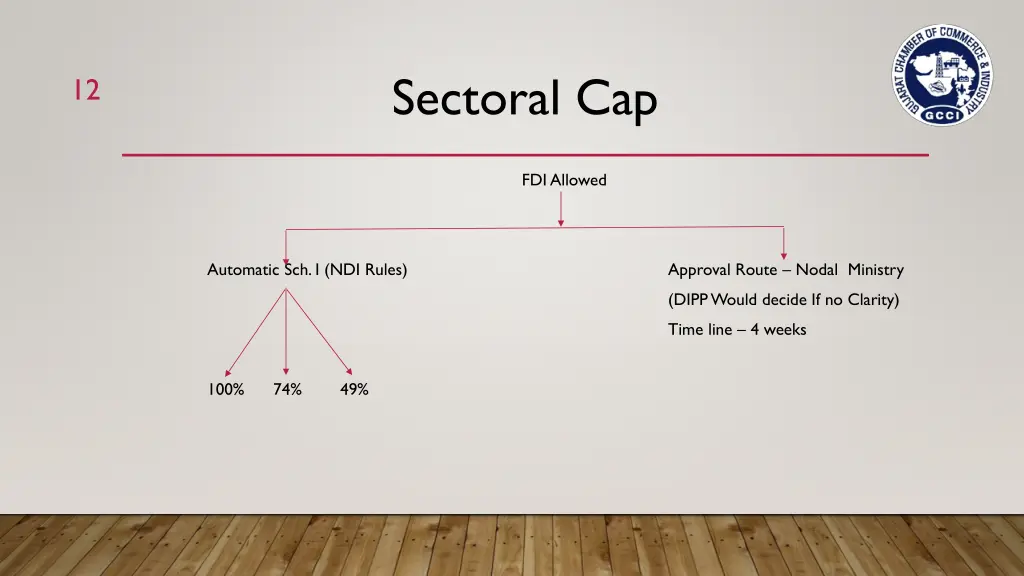 12

Sectoral Cap

GUJARAT CHAMBER OF COMMERCE & INDUSTRY
GCCI

FDI Allowed

Automatic Sch. I (NDI Rules)

100% 74% 49%

Approval Route – Nodal Ministry
(DIPP Would decide If no Clarity)
Time line – 4 weeks